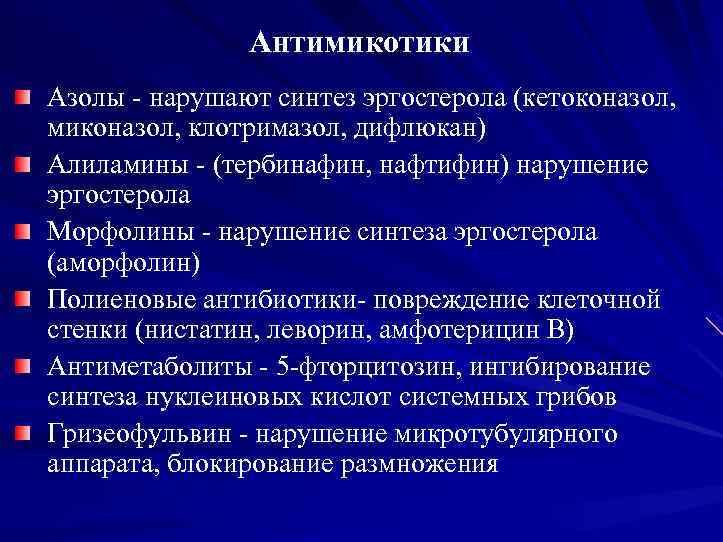 Антимикотики

Азолы - нарушают синтез эргостерола (кетоконазол, миконазол, клотримазол, дифлюкан)

Алиламины - (тербинафин, нафтифин) нарушение эргостерола

Морфолины - нарушение синтеза эргостерола (аморфолин)

Полиеновые антибиотики- повреждение клеточной стенки (нистатин, леворин, амфотерицин В)

Антиметаболиты - 5-фторцитозин, ингибирование синтеза нуклеиновых кислот системных грибов

Гризеофульвин - нарушение микротубулярного аппарата, блокирование размножения